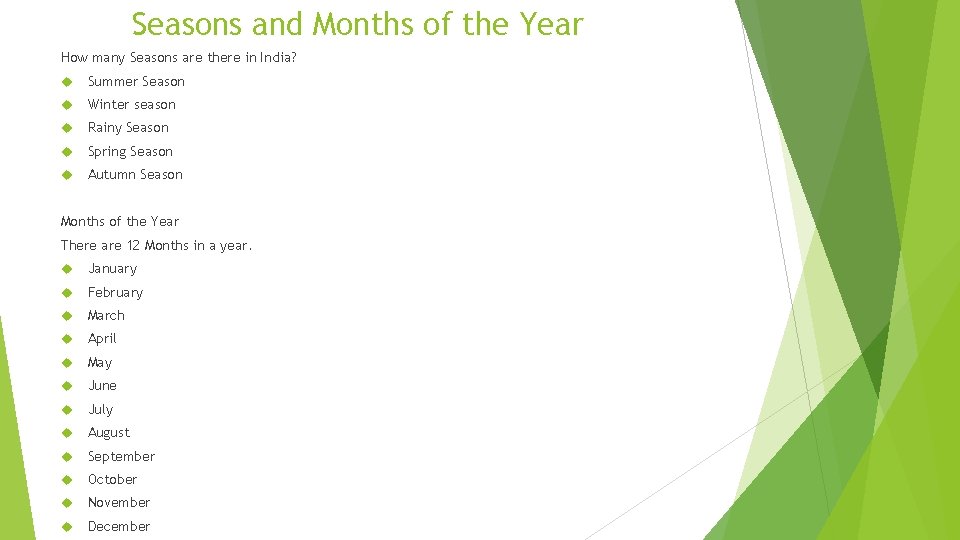 Seasons and Months of the Year

How many Seasons are there in India?

- Summer Season
- Winter season
- Rainy Season
- Spring Season
- Autumn Season

Months of the Year

There are 12 Months in a year.

- January
- February
- March
- April
- May
- June
- July
- August
- September
- October
- November
- December